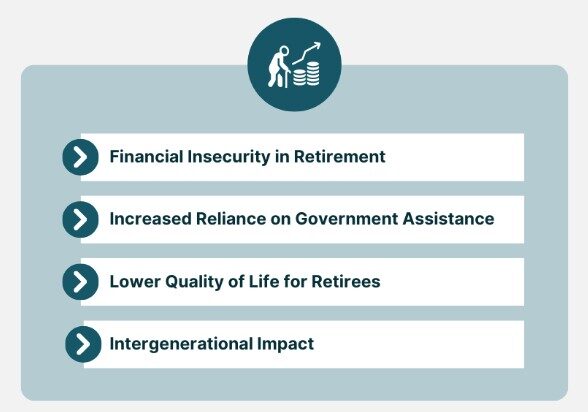 Financial Insecurity in Retirement

Increased Reliance on Government Assistance

Lower Quality of Life for Retirees

Intergenerational Impact